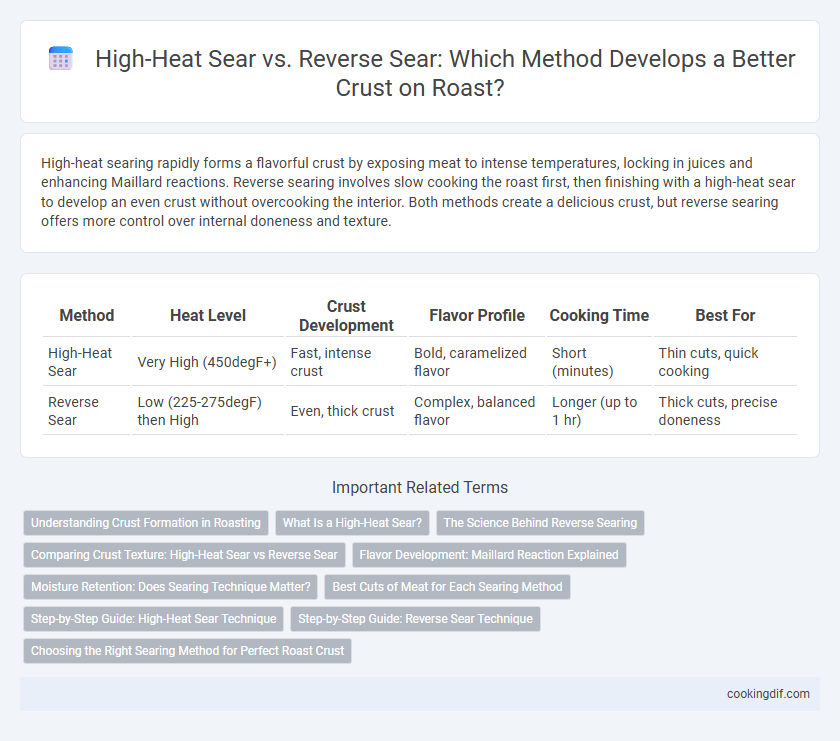 High-Heat Sear vs. Reverse Sear: Which Method Develops a Better Crust on Roast?

High-heat searing rapidly forms a flavorful crust by exposing meat to intense temperatures, locking in juices and enhancing Maillard reactions. Reverse searing involves slow cooking the roast first, then finishing with a high-heat sear to develop an even crust without overcooking the interior. Both methods create a delicious crust, but reverse searing offers more control over internal doneness and texture.

| Method | Heat Level | Crust Development | Flavor Profile | Cooking Time | Best For |
|---|---|---|---|---|---|
| High-Heat Sear | Very High (450degF+) | Fast, intense crust | Bold, caramelized flavor | Short (minutes) | Thin cuts, quick cooking |
| Reverse Sear | Low (225-275degF) then High | Even, thick crust | Complex, balanced flavor | Longer (up to 1 hr) | Thick cuts, precise doneness |

Important Related Terms

Understanding Crust Formation in Roasting
What Is a High-Heat Sear?
The Science Behind Reverse Searing
Comparing Crust Texture: High-Heat Sear vs Reverse Sear
Flavor Development: Maillard Reaction Explained
Moisture Retention: Does Searing Technique Matter?
Best Cuts of Meat for Each Searing Method
Step-by-Step Guide: High-Heat Sear Technique
Step-by-Step Guide: Reverse Sear Technique
Choosing the Right Searing Method for Perfect Roast Crust

cookingdif.com